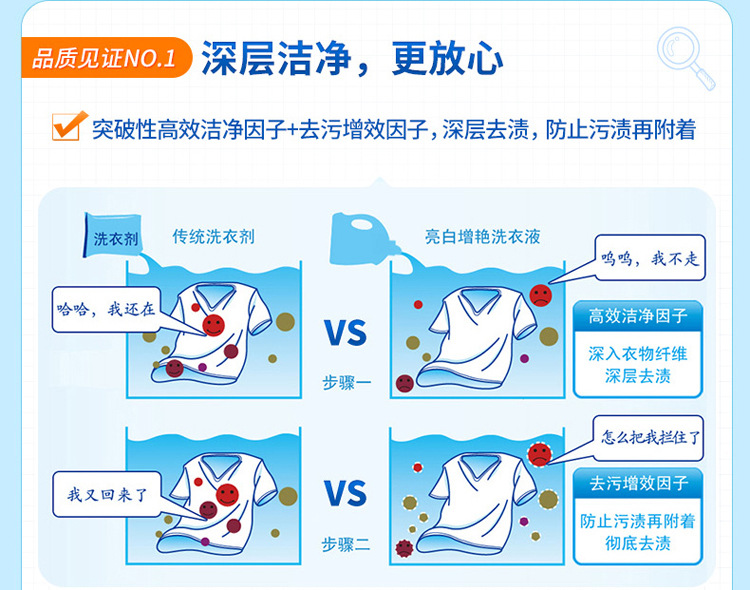 品质见证NO.1 深层洁净，更放心

突破性高效洁净因子+去污增效因子，深层去渍，防止污渍再附着

洗衣剂

传统洗衣剂

亮白增艳洗衣液

哈哈，我还在

VS

步骤一

呜呜，我不走

高效洁净因子

深入衣物纤维
深层去渍

我又回来了

VS

步骤二

怎么把我拦住了

去污增效因子

防止污渍再附着
彻底去渍